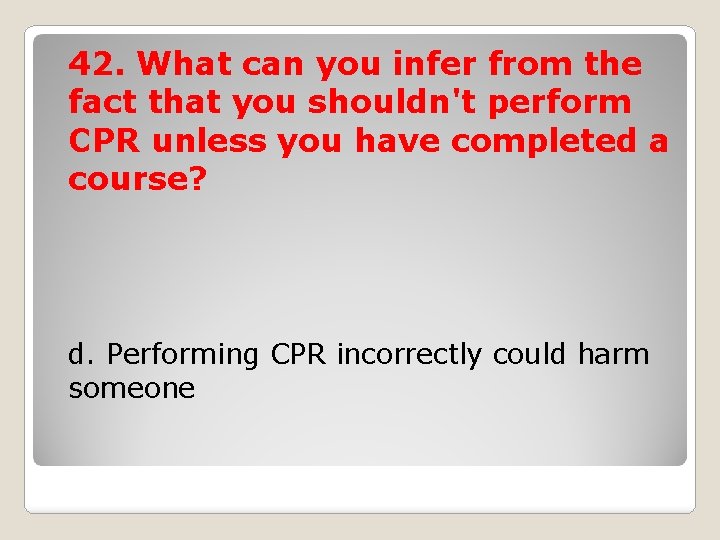 42. What can you infer from the fact that you shouldn't perform CPR unless you have completed a course?

d. Performing CPR incorrectly could harm someone